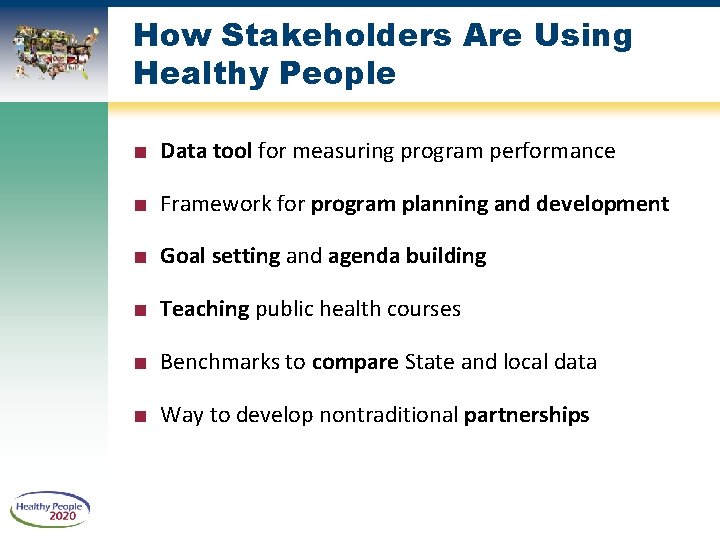 How Stakeholders Are Using Healthy People

■ Data tool for measuring program performance

■ Framework for program planning and development

■ Goal setting and agenda building

■ Teaching public health courses

■ Benchmarks to compare State and local data

■ Way to develop nontraditional partnerships

Healthy People 2020